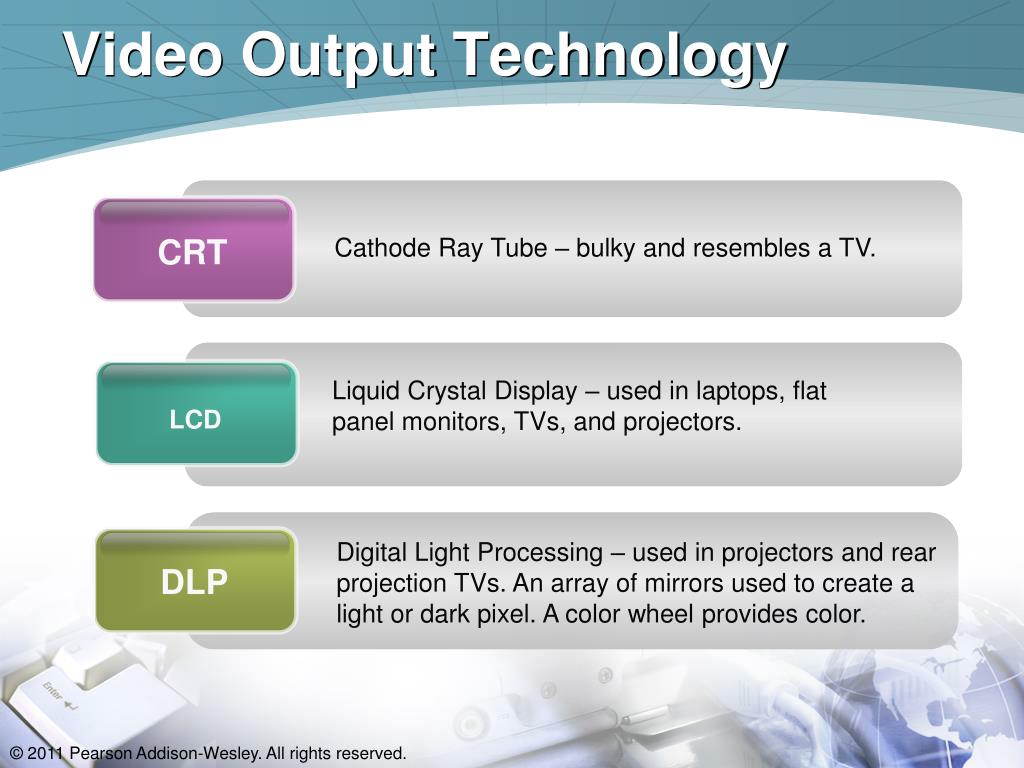 Video Output Technology

CRT

Cathode Ray Tube – bulky and resembles a TV.

LCD

Liquid Crystal Display – used in laptops, flat panel monitors, TVs, and projectors.

DLP

Digital Light Processing – used in projectors and rear projection TVs. An array of mirrors used to create a light or dark pixel. A color wheel provides color.

Enter

© 2011 Pearson Addison-Wesley. All rights reserved.